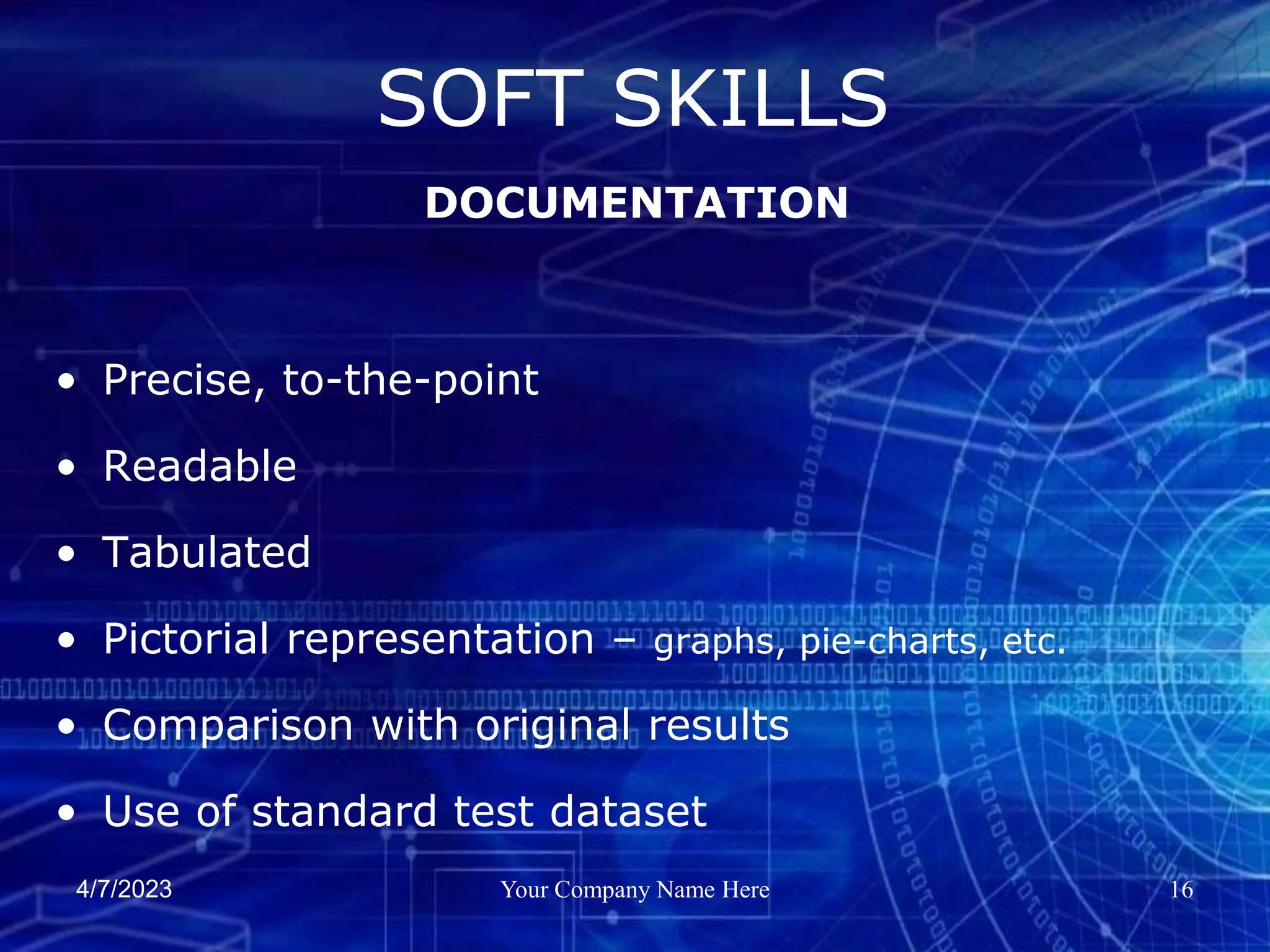 SOFT SKILLS

DOCUMENTATION

• Precise, to-the-point
• Readable
• Tabulated
• Pictorial representation – graphs, pie-charts, etc.
• Comparison with original results
• Use of standard test dataset

4/7/2023

Your Company Name Here

16